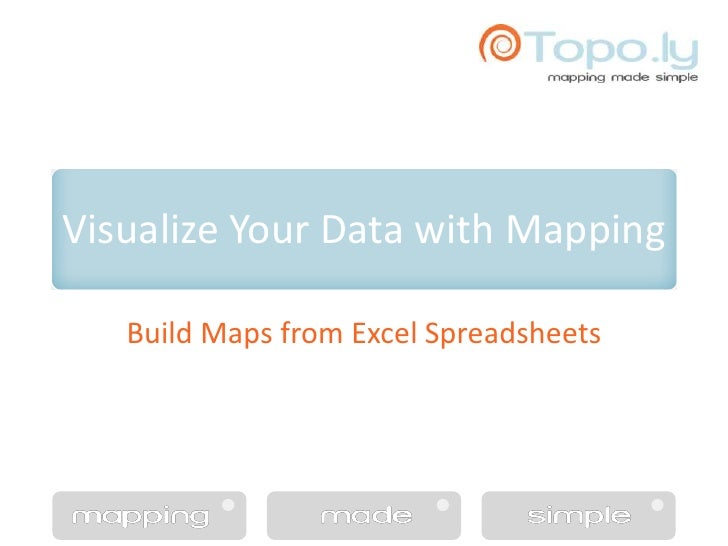 Topo.ly
mapping made simple

Visualize Your Data with Mapping

Build Maps from Excel Spreadsheets

mapping

made

simple